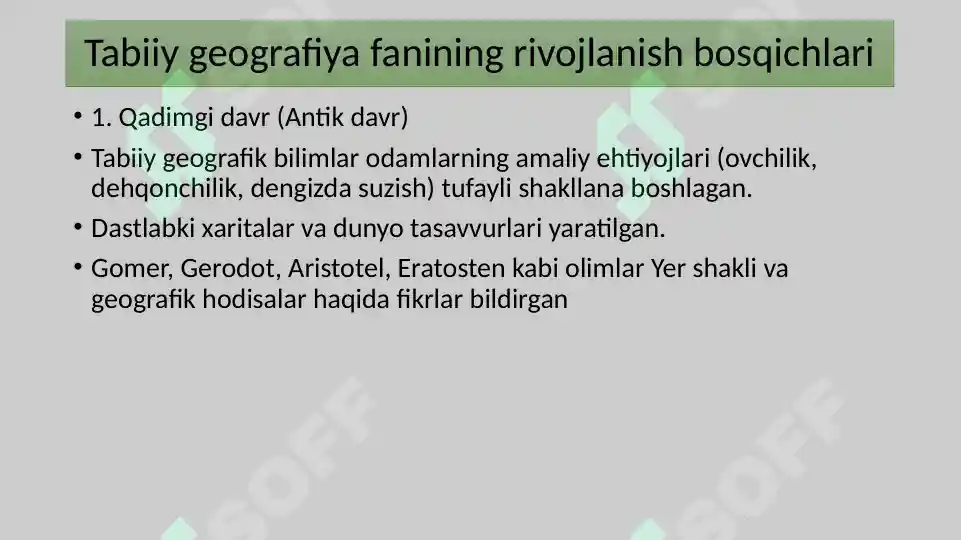 Tabiiy geografiya fanining rivojlanish bosqichlari

• 1. Qadimgi davr (Antik davr)

• Tabiiy geografik bilimlar odamlarning amaliy ehtiyojlari (ovchilik, dehqonchilik, dengizda suzish) tufayli shakllana boshlagan.

• Dastlabki xaritalar va dunyo tasavvurlari yaratilgan.

• Gomer, Gerodot, Aristotel, Eratosten kabi olimlar Yer shakli va geografik hodisalar haqida fikrlar bildirgan

SOFF

SOFF